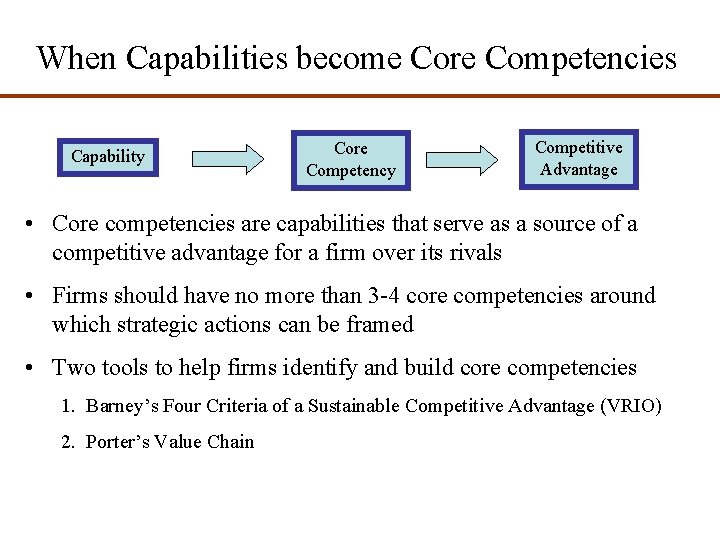 When Capabilities become Core Competencies

Capability

Core Competency

Competitive Advantage

• Core competencies are capabilities that serve as a source of a competitive advantage for a firm over its rivals

• Firms should have no more than 3-4 core competencies around which strategic actions can be framed

• Two tools to help firms identify and build core competencies

1. Barney's Four Criteria of a Sustainable Competitive Advantage (VRIO)

2. Porter's Value Chain